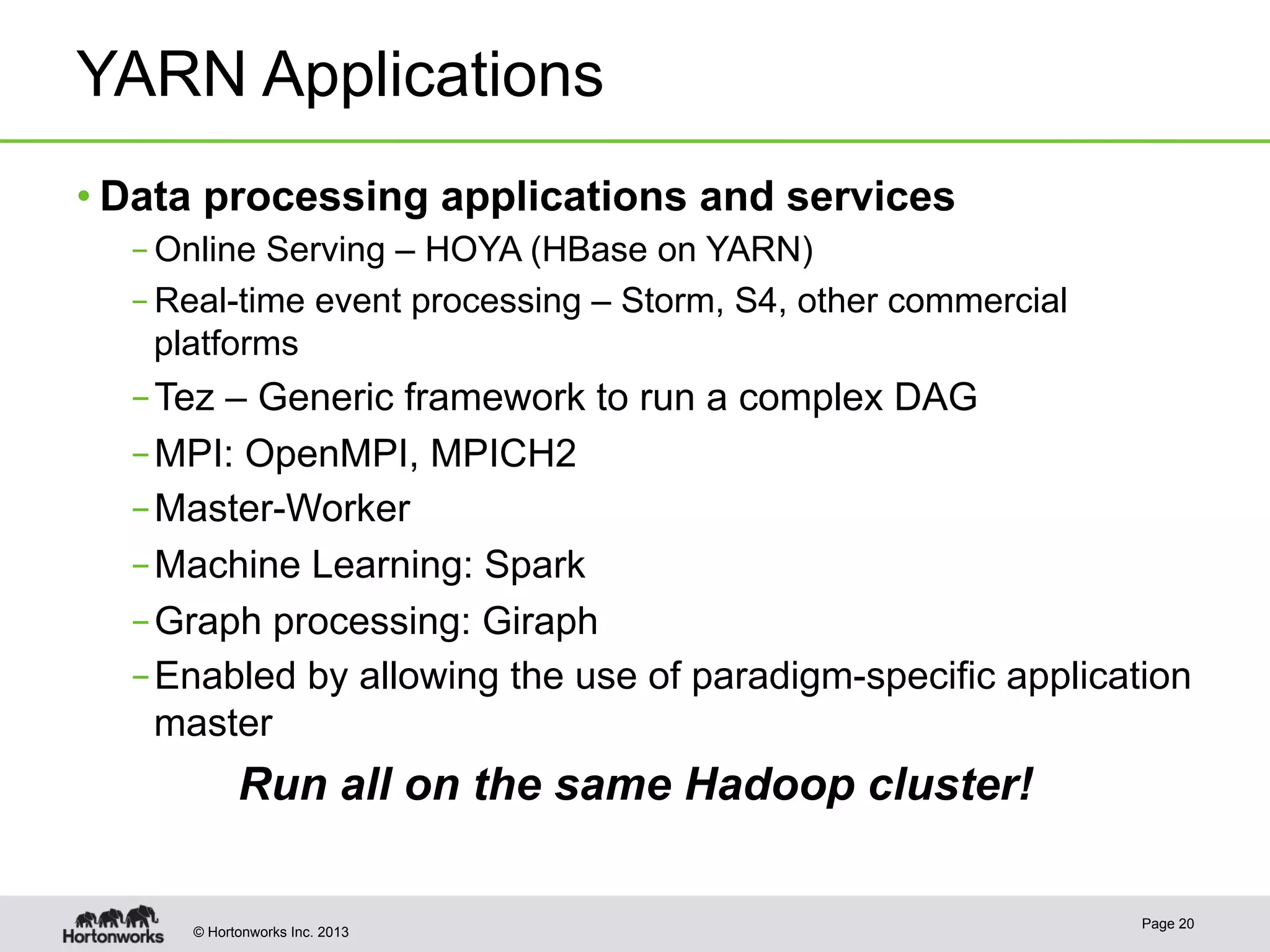 YARN Applications

• Data processing applications and services

– Online Serving – HOYA (HBase on YARN)

– Real-time event processing – Storm, S4, other commercial platforms

– Tez – Generic framework to run a complex DAG

– MPI: OpenMPI, MPICH2

– Master-Worker

– Machine Learning: Spark

– Graph processing: Giraph

– Enabled by allowing the use of paradigm-specific application master

Run all on the same Hadoop cluster!

Hortonworks

© Hortonworks Inc. 2013

Page 20